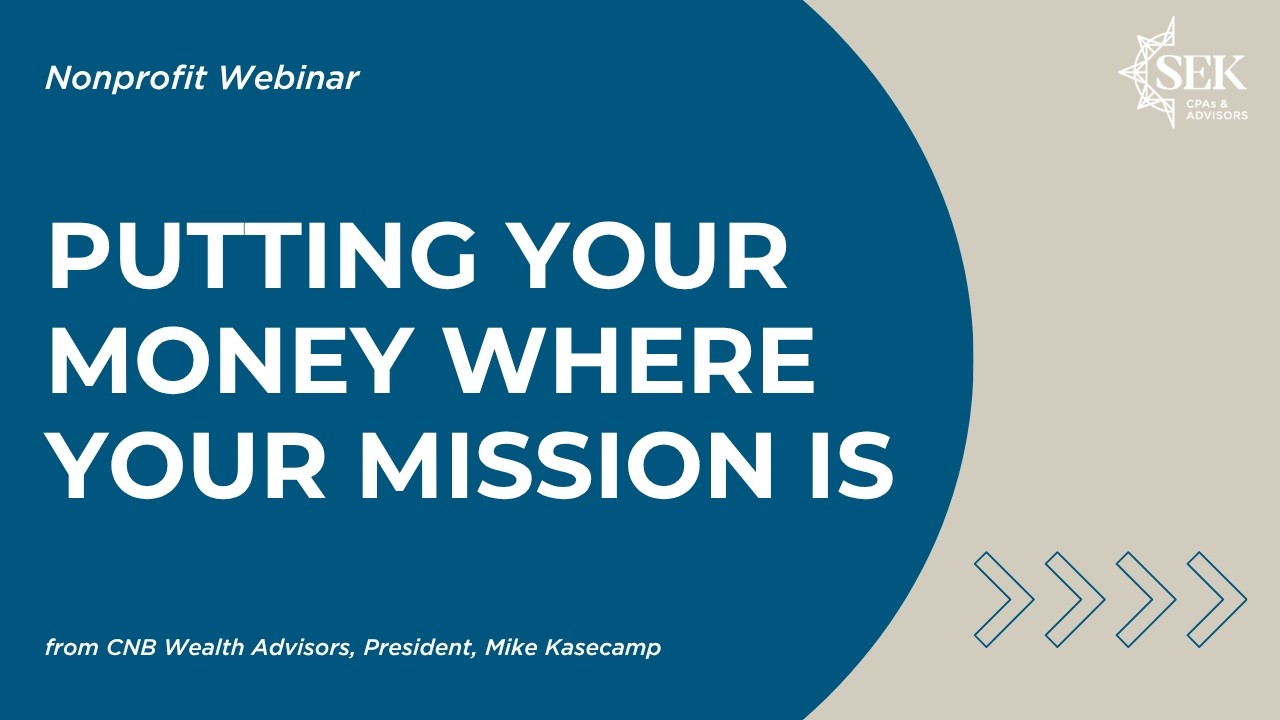 Nonprofit Webinar

SEK
CPAs & ADVISORS

PUTTING YOUR MONEY WHERE YOUR MISSION IS

from CNB Wealth Advisors, President, Mike Kasecamp